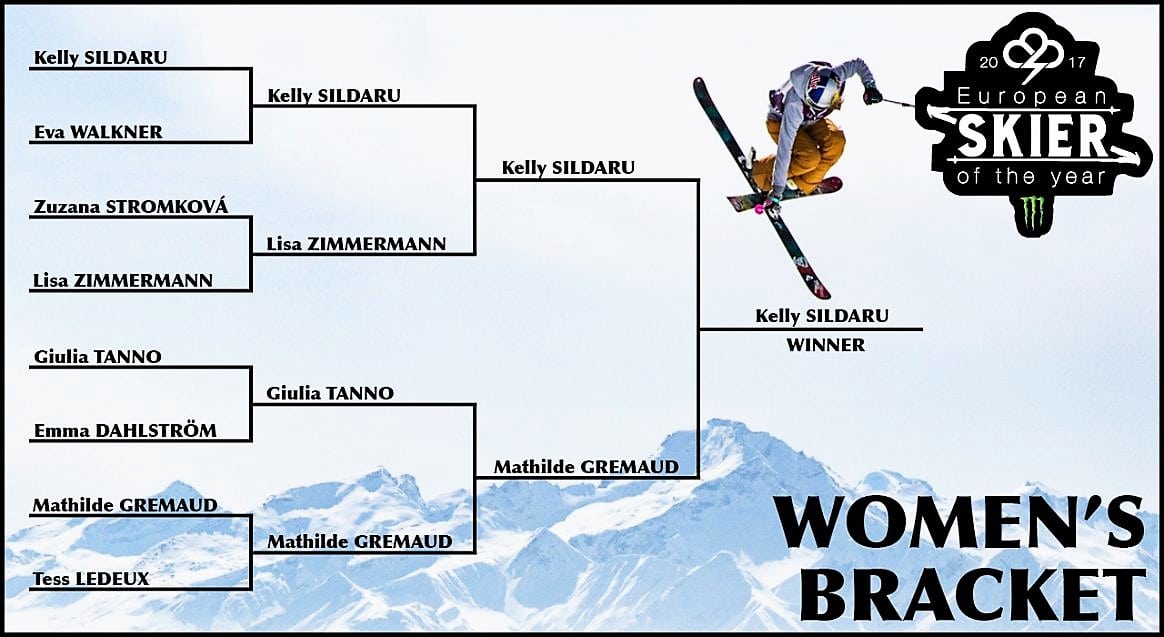 Kelly SILDARU

Eva WALKNER

Zuzana STROMKOVÁ

Lisa ZIMMERMANN

Giulia TANNO

Emma DAHLSTRÖM

Mathilde GREMAUD

Tess LEDEUX

Kelly SILDARU

Lisa ZIMMERMANN

Giulia TANNO

Mathilde GREMAUD

Kelly SILDARU

Mathilde GREMAUD

Kelly SILDARU
WINNER

20 17
European
SKIER
of the year

WOMEN'S
BRACKET